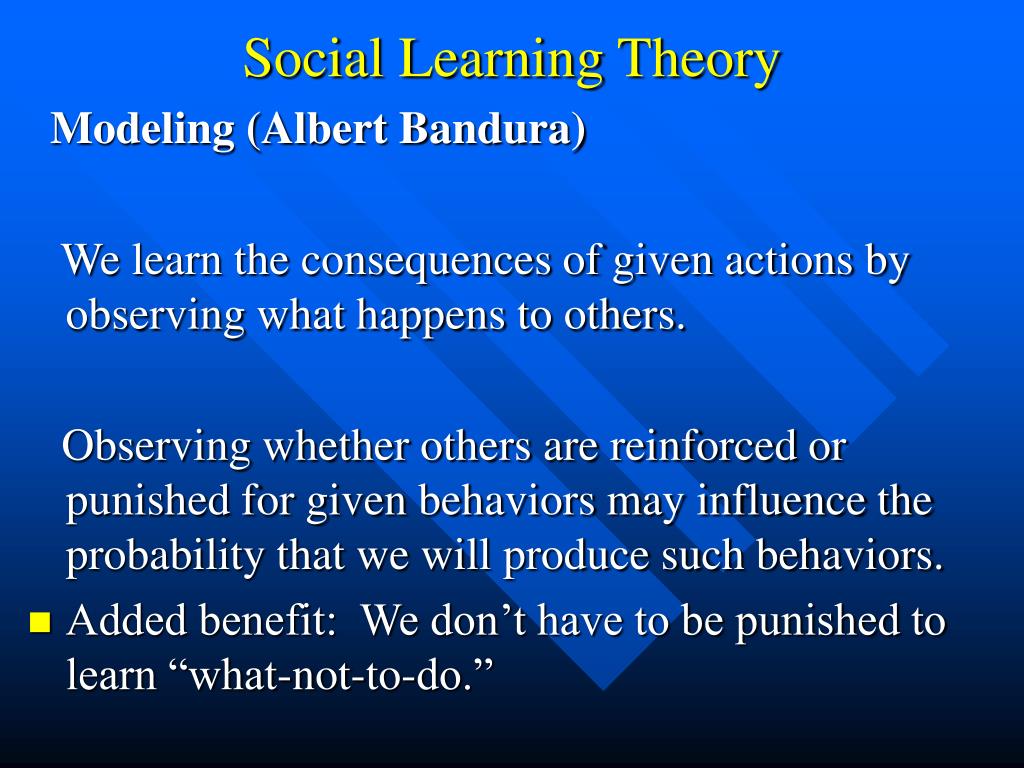 Social Learning Theory

Modeling (Albert Bandura)

We learn the consequences of given actions by observing what happens to others.

Observing whether others are reinforced or punished for given behaviors may influence the probability that we will produce such behaviors.

Added benefit: We don’t have to be punished to learn “what-not-to-do.”